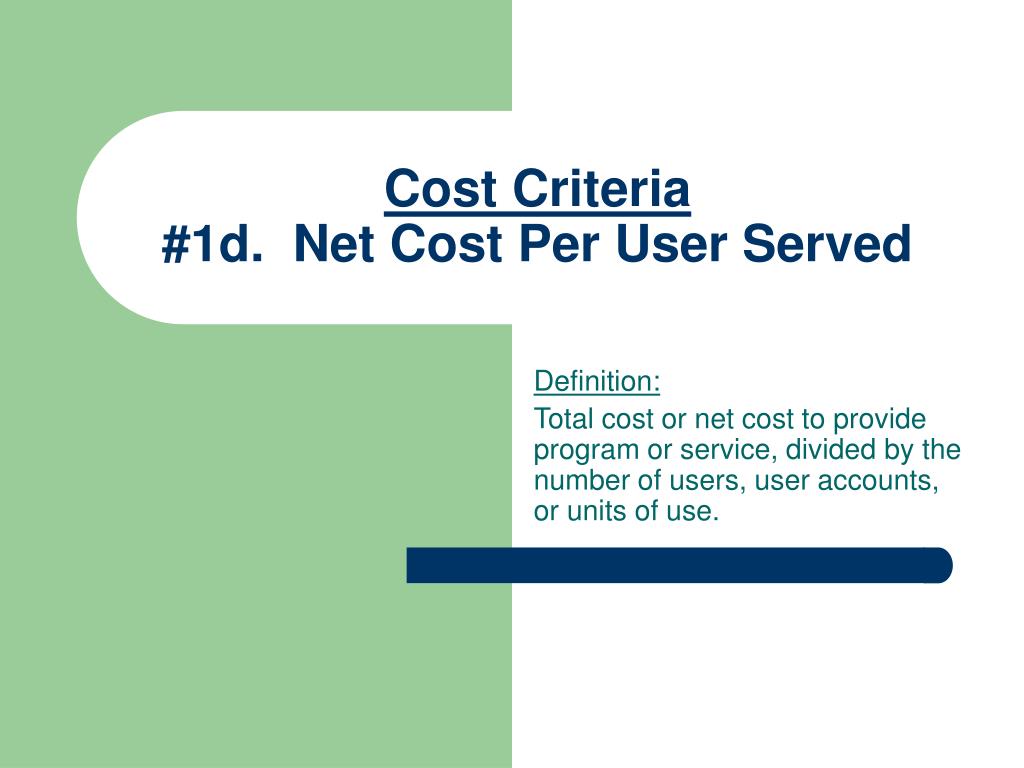 Cost Criteria
#1d. Net Cost Per User Served

Definition:

Total cost or net cost to provide program or service, divided by the number of users, user accounts, or units of use.